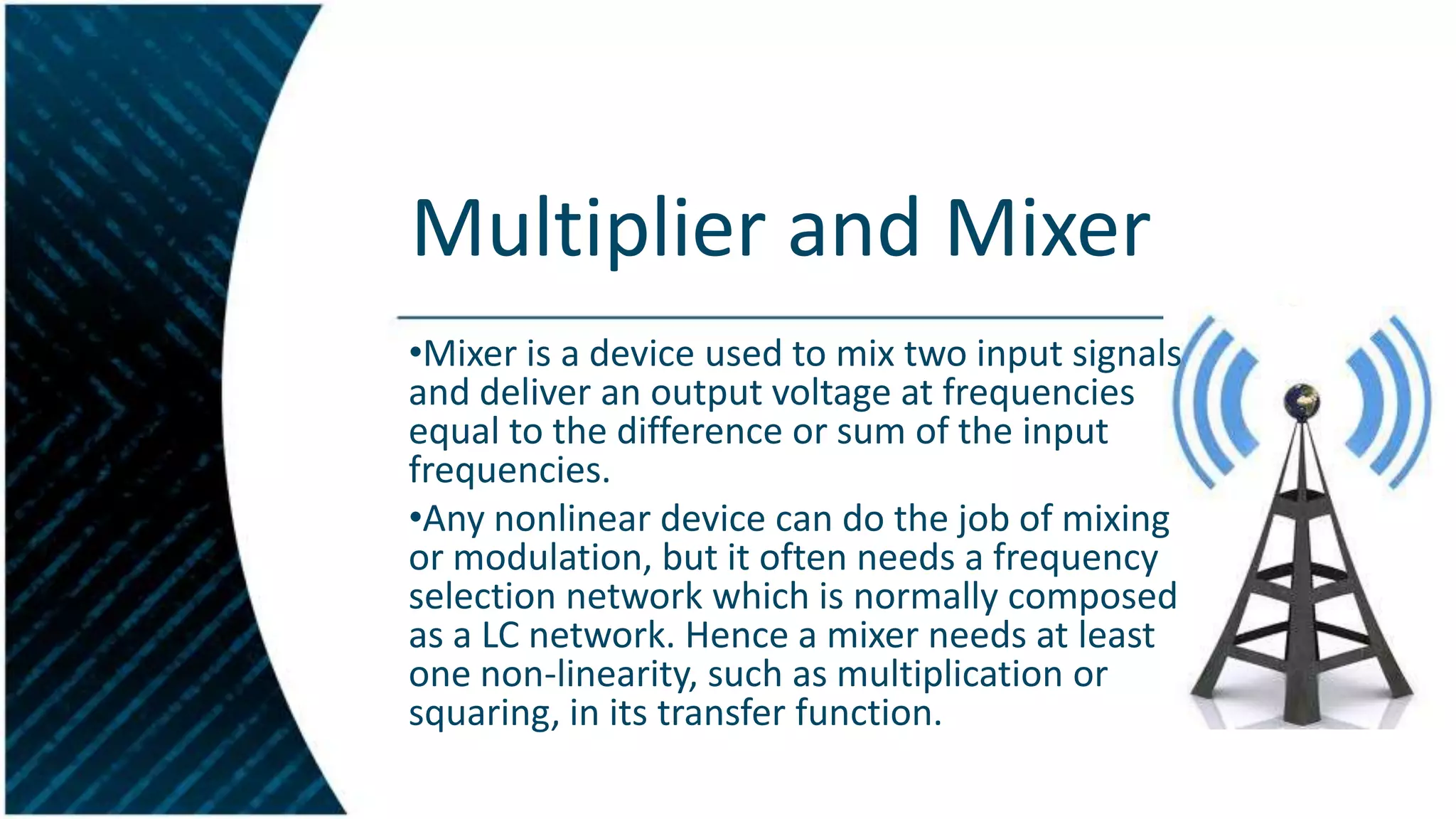 Multiplier and Mixer

•Mixer is a device used to mix two input signals and deliver an output voltage at frequencies equal to the difference or sum of the input frequencies.

•Any nonlinear device can do the job of mixing or modulation, but it often needs a frequency selection network which is normally composed as a LC network. Hence a mixer needs at least one non-linearity, such as multiplication or squaring, in its transfer function.